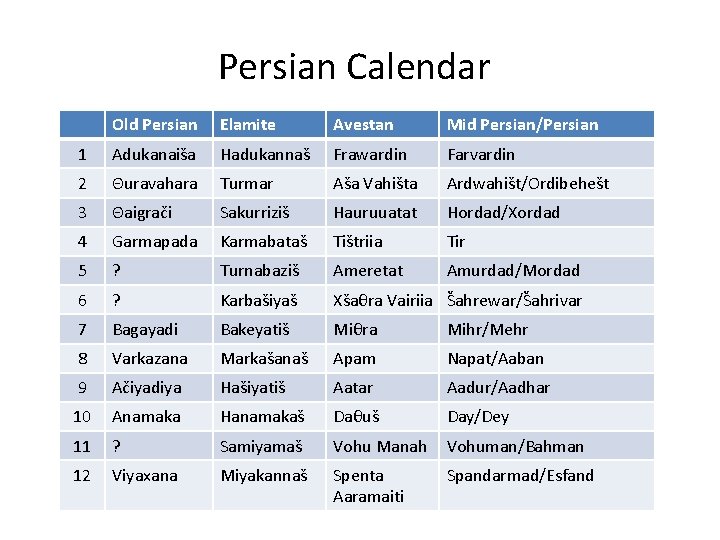 Persian Calendar

| | Old Persian | Elamite | Avestan | Mid Persian/Persian |
|---|---|---|---|---|
| 1 | Adukanaiša | Hadukannaš | Frawardin | Farvardin |
| 2 | Θuravahara | Turmar | Aša Vahišta | Ardwahišt/Ordibehešt |
| 3 | Θaigrači | Sakurriziš | Hauruuatat | Hordad/Xordad |
| 4 | Garmapada | Karmabataš | Tištriia | Tir |
| 5 | ? | Turnabaziš | Ameretat | Amurdad/Mordad |
| 6 | ? | Karbašiyaš | Xšaθra Vairiia | Šahrewar/Šahrivar |
| 7 | Bagayadi | Bakeyatiš | Miθra | Mihr/Mehr |
| 8 | Varkazana | Markašanaš | Apam | Napat/Aaban |
| 9 | Ačiyadiya | Hašiyatiš | Aatar | Aadur/Aadhar |
| 10 | Anamaka | Hanamakaš | Daθuš | Day/Dey |
| 11 | ? | Samiyamaš | Vohu Manah | Vohuman/Bahman |
| 12 | Viyaxana | Miyakannaš | Spenta Aaramaiti | Spandarmad/Esfand |